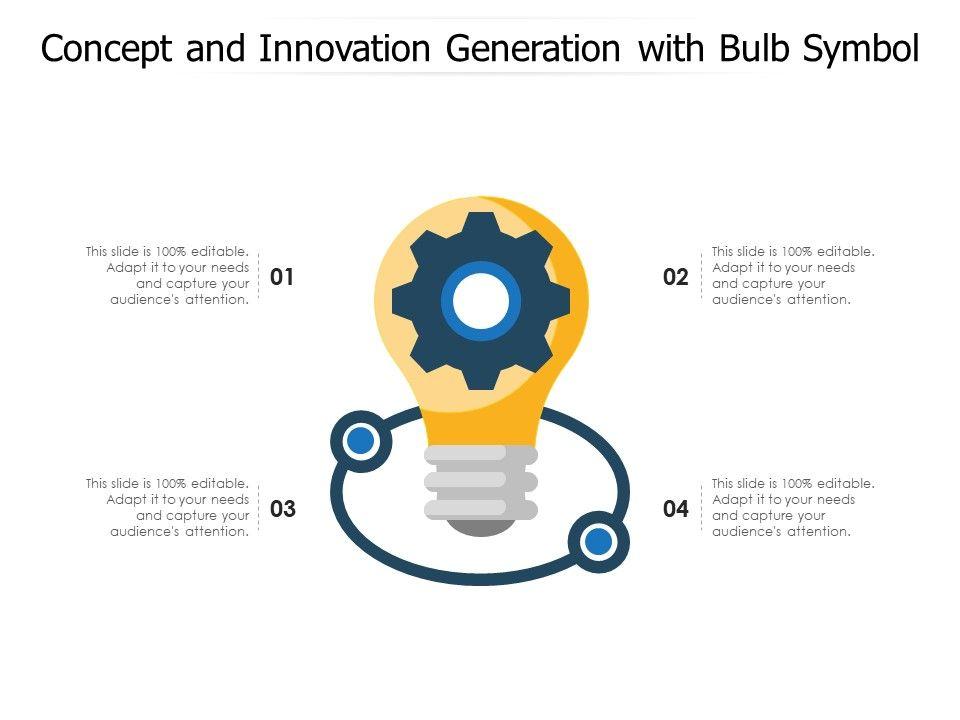 Concept and Innovation Generation with Bulb Symbol

This slide is 100% editable. Adapt it to your needs and capture your audience's attention.

01

02

This slide is 100% editable. Adapt it to your needs and capture your audience's attention.

This slide is 100% editable. Adapt it to your needs and capture your audience's attention.

03

04

This slide is 100% editable. Adapt it to your needs and capture your audience's attention.